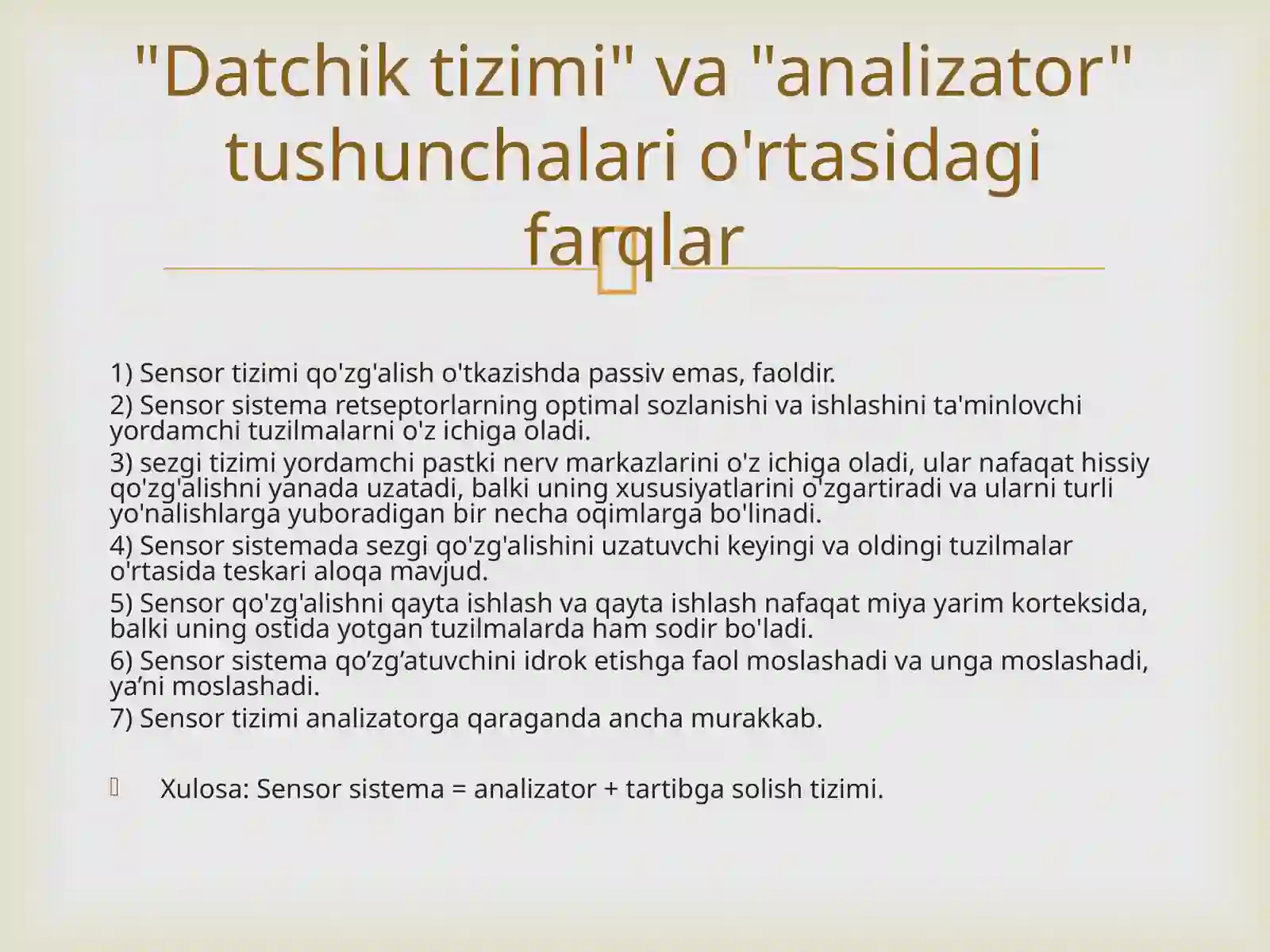 "Datchik tizimi" va "analizator" tushunchalari o'rtasidagi farqlar

1) Sensor tizimi qo'zg'alish o'tkazishda passiv emas, faoldir.
2) Sensor sistema retseptorlarning optimal sozlanishi va ishlashini ta'minlovchi yordamchi tuzilmalarni o'z ichiga oladi.
3) sezgi tizimi yordamchi pastki nerv markazlarini o'z ichiga oladi, ular nafaqat hissiy qo'zg'alishni yanada uzatadi, balki uning xususiyatlarini o'zgartiradi va ularni turli yo'nalishlarga yuboradigan bir necha oqimlarga bo'linadi.
4) Sensor sistemada sezgi qo'zg'alishini uzatuvchi keyingi va oldingi tuzilmalar o'rtasida teskari aloqa mavjud.
5) Sensor qo'zg'alishni qayta ishlash va qayta ishlash nafaqat miya yarim korteksida, balki uning ostida yotgan tuzilmalarda ham sodir bo'ladi.
6) Sensor sistema qo’zg’atuvchini idrok etishga faol moslashadi va unga moslashadi, ya’ni moslashadi.
7) Sensor tizimi analizatorga qaraganda ancha murakkab.

Xulosa: Sensor sistema = analizator + tartibga solish tizimi.